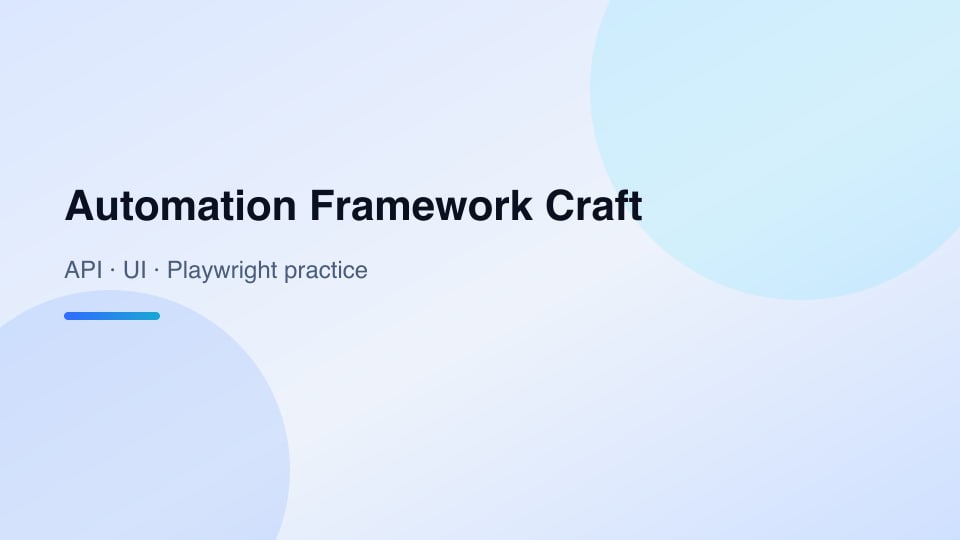 Automation Framework Craft

API · UI · Playwright practice